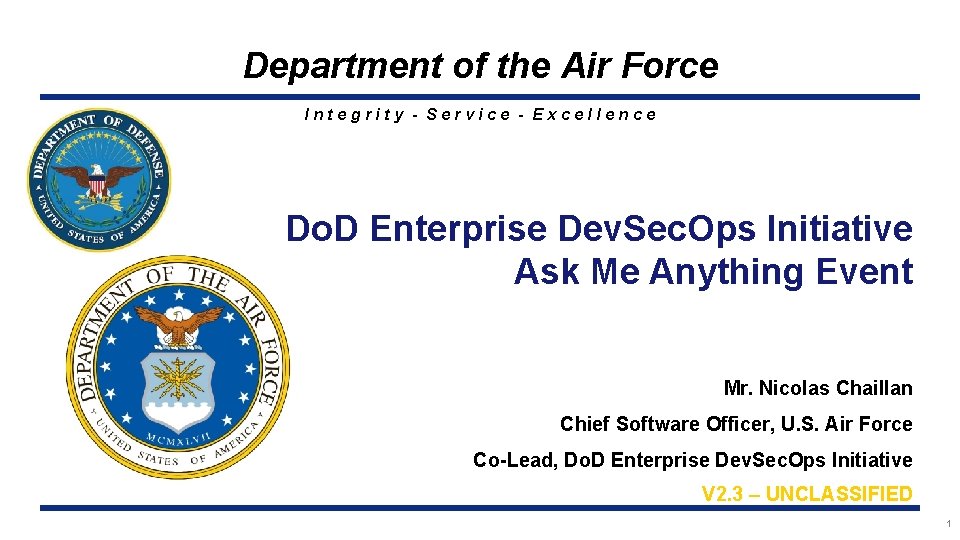 Department of the Air Force

Integrity - Service - Excellence

DEPARTMENT OF DEFENSE UNITED STATES OF AMERICA

DEPARTMENT OF THE AIR FORCE MCMXLVII UNITED STATES OF AMERICA

DoD Enterprise DevSecOps Initiative
Ask Me Anything Event

Mr. Nicolas Chaillan

Chief Software Officer, U.S. Air Force

Co-Lead, DoD Enterprise DevSecOps Initiative

V2.3 – UNCLASSIFIED

1